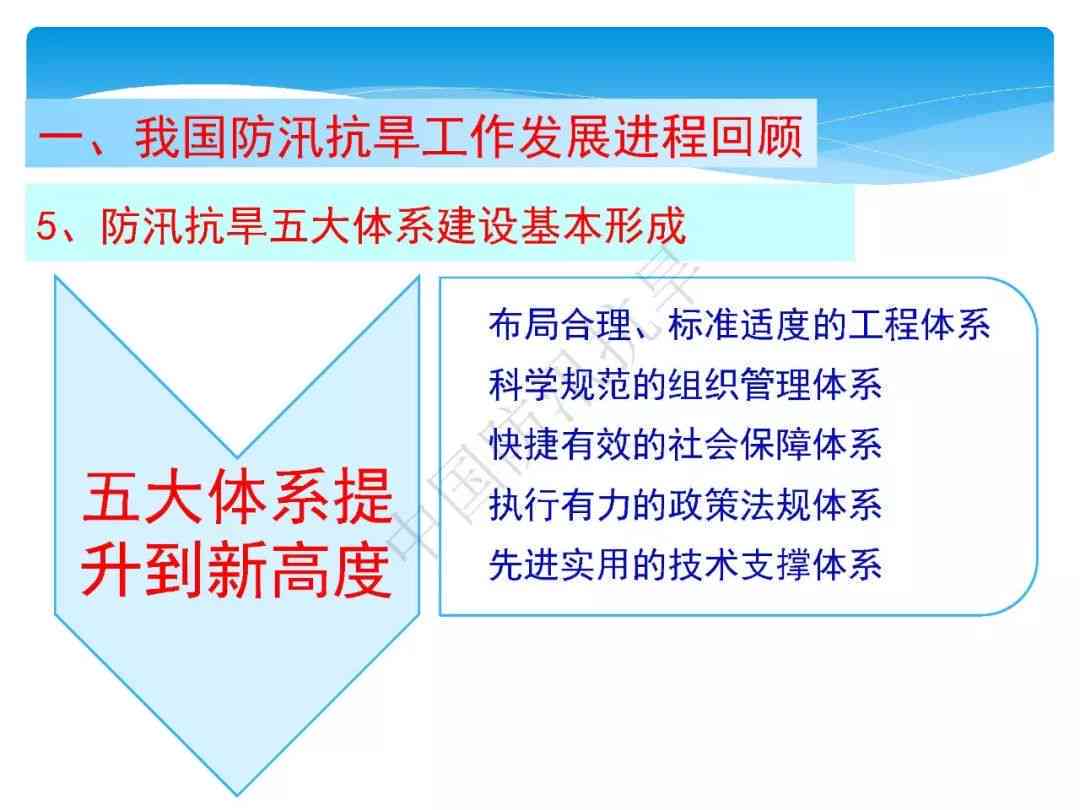 一、我国防汛抗旱工作发展进程回顾

5、防汛抗旱五大体系建设基本形成

五大体系提升到新高度

布局合理、标准适度的工程体系
科学规范的组织管理体系
快捷有效的社会保障体系
执行有力的政策法规体系
先进实用的技术支撑体系

中国防汛抗旱